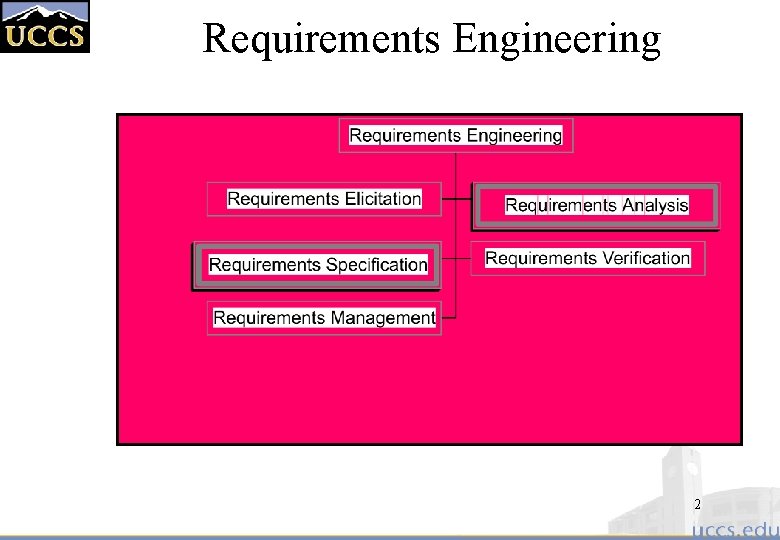 UCCS

Requirements Engineering

Requirements Engineering

Requirements Elicitation

Requirements Analysis

Requirements Specification

Requirements Verification

Requirements Management

2

uccs.edu